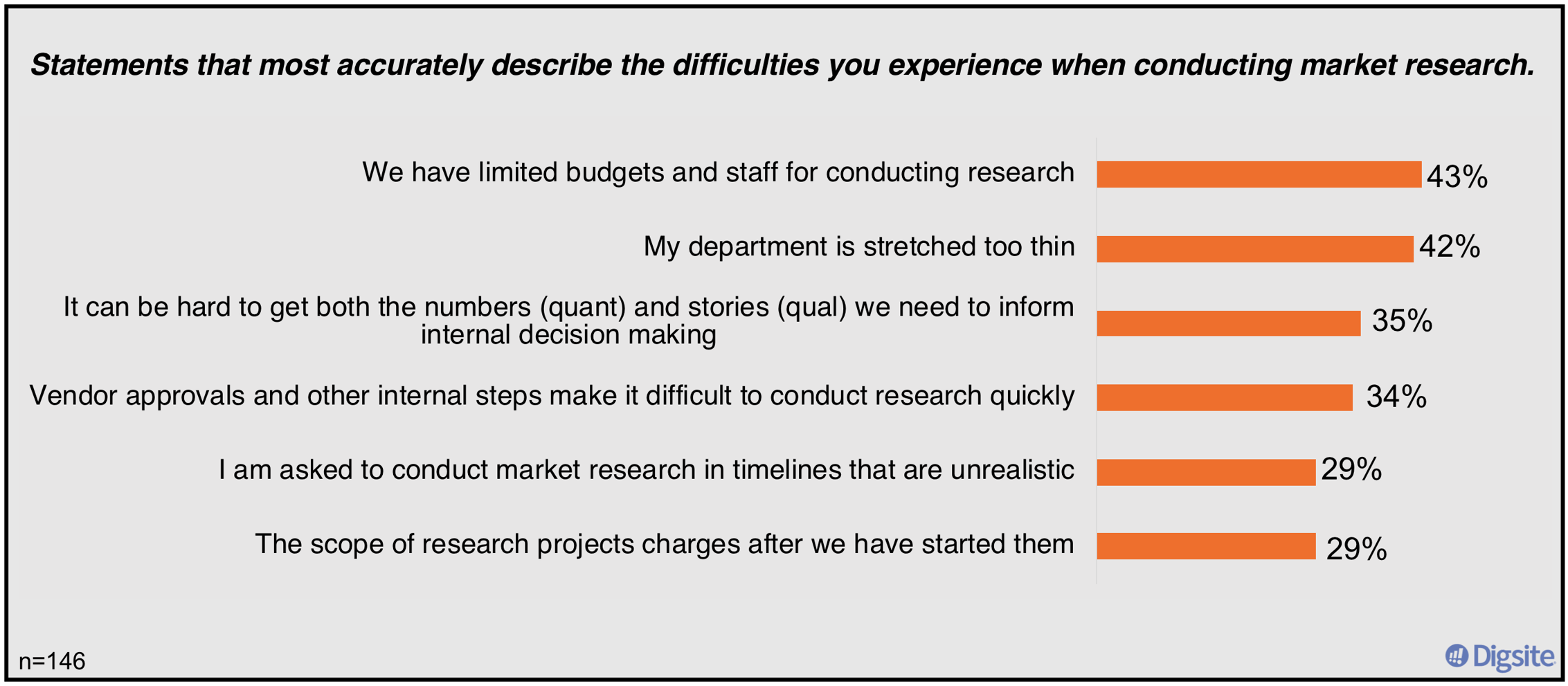 Statements that most accurately describe the difficulties you experience when conducting market research.

We have limited budgets and staff for conducting research 43%

My department is stretched too thin 42%

It can be hard to get both the numbers (quant) and stories (qual) we need to inform internal decision making 35%

Vendor approvals and other internal steps make it difficult to conduct research quickly 34%

I am asked to conduct market research in timelines that are unrealistic 29%

The scope of research projects charges after we have started them 29%

n=146

Digsite